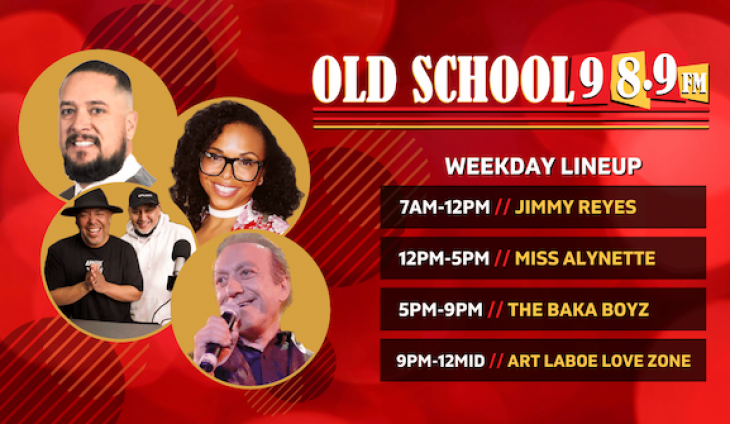 OLD SCHOOL 98.9 FM

WEEKDAY LINEUP

7AM-12PM // JIMMY REYES

12PM-5PM // MISS ALYNETTE

5PM-9PM // THE BAKA BOYZ

9PM-12MID // ART LABOE LOVE ZONE